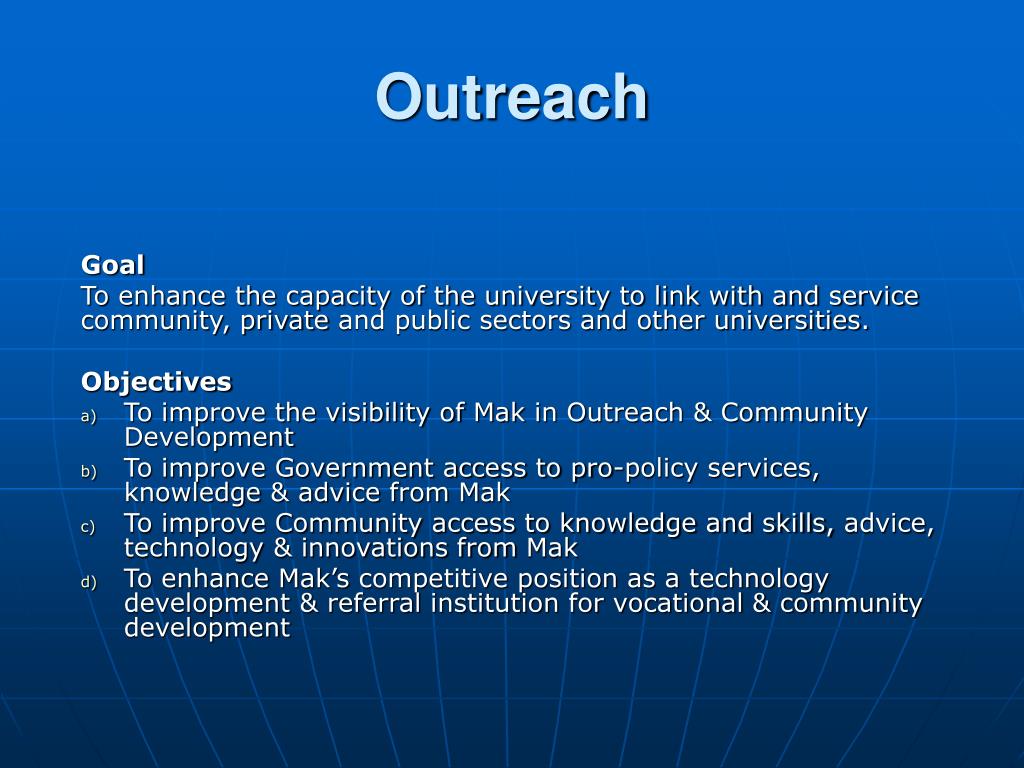 Outreach

Goal
To enhance the capacity of the university to link with and service community, private and public sectors and other universities.

Objectives
a) To improve the visibility of Mak in Outreach & Community Development
b) To improve Government access to pro-policy services, knowledge & advice from Mak
c) To improve Community access to knowledge and skills, advice, technology & innovations from Mak
d) To enhance Mak's competitive position as a technology development & referral institution for vocational & community development